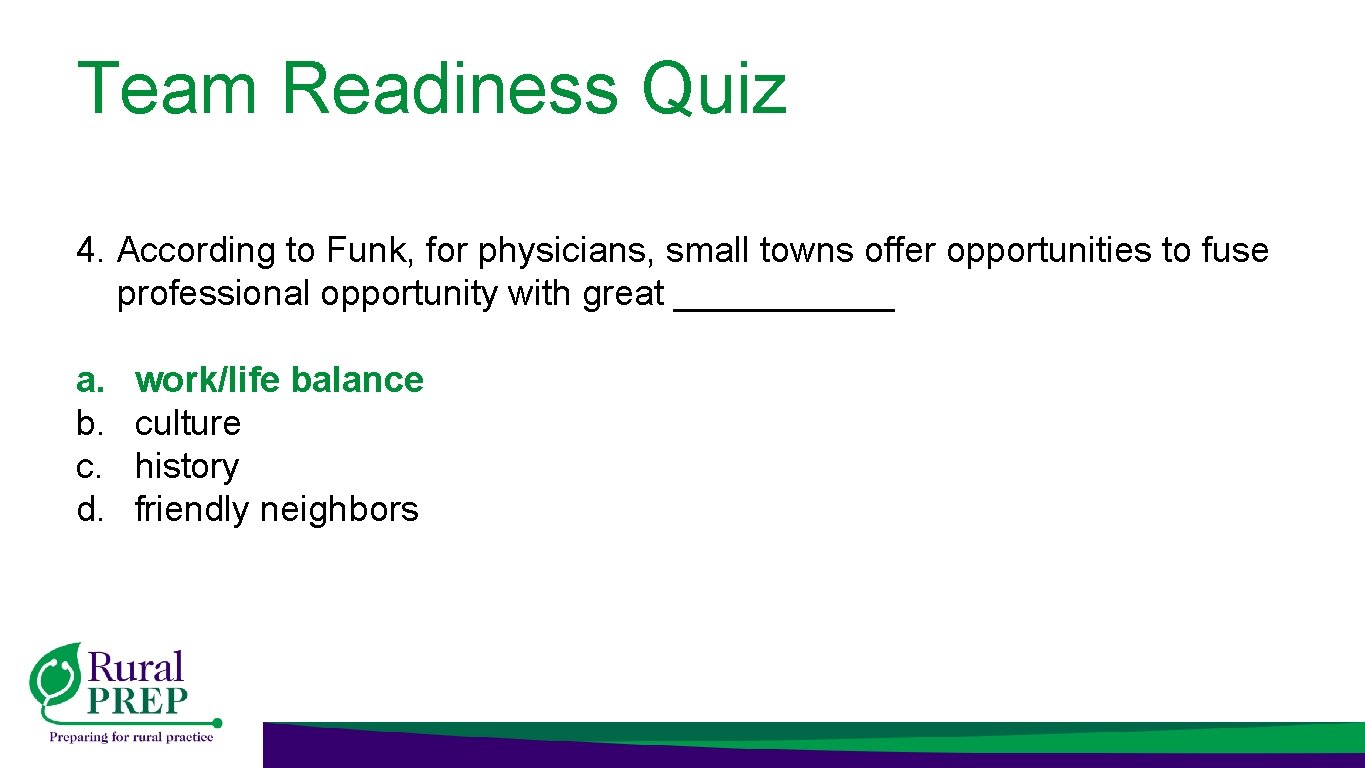 Team Readiness Quiz

4. According to Funk, for physicians, small towns offer opportunities to fuse professional opportunity with great ___________

a. work/life balance
b. culture
c. history
d. friendly neighbors

Rural PREP
Preparing for rural practice